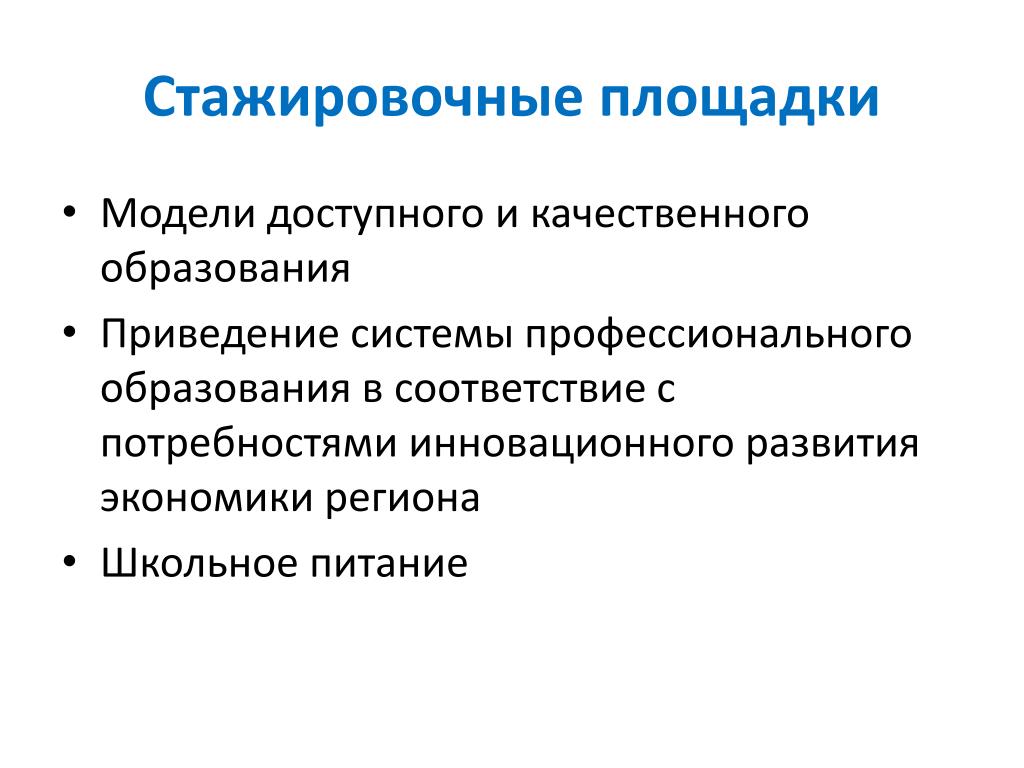 Стажировочные площадки

• Модели доступного и качественного образования
• Приведение системы профессионального образования в соответствие с потребностями инновационного развития экономики региона
• Школьное питание